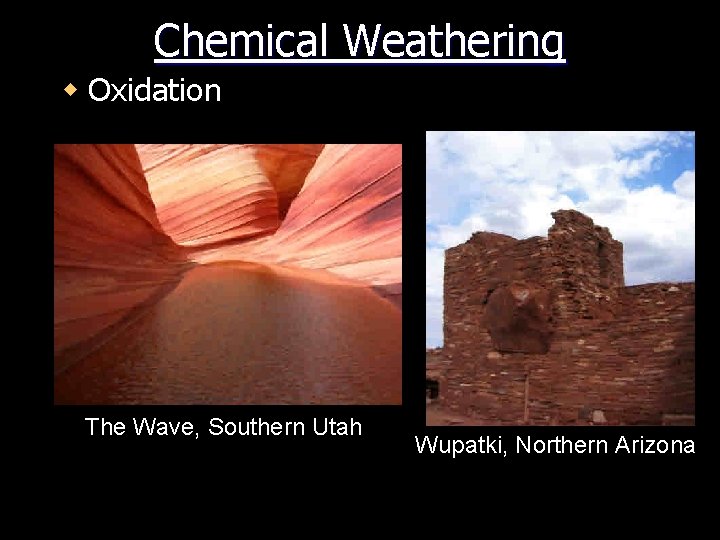 Chemical Weathering

◆ Oxidation

The Wave, Southern Utah

Wupatki, Northern Arizona